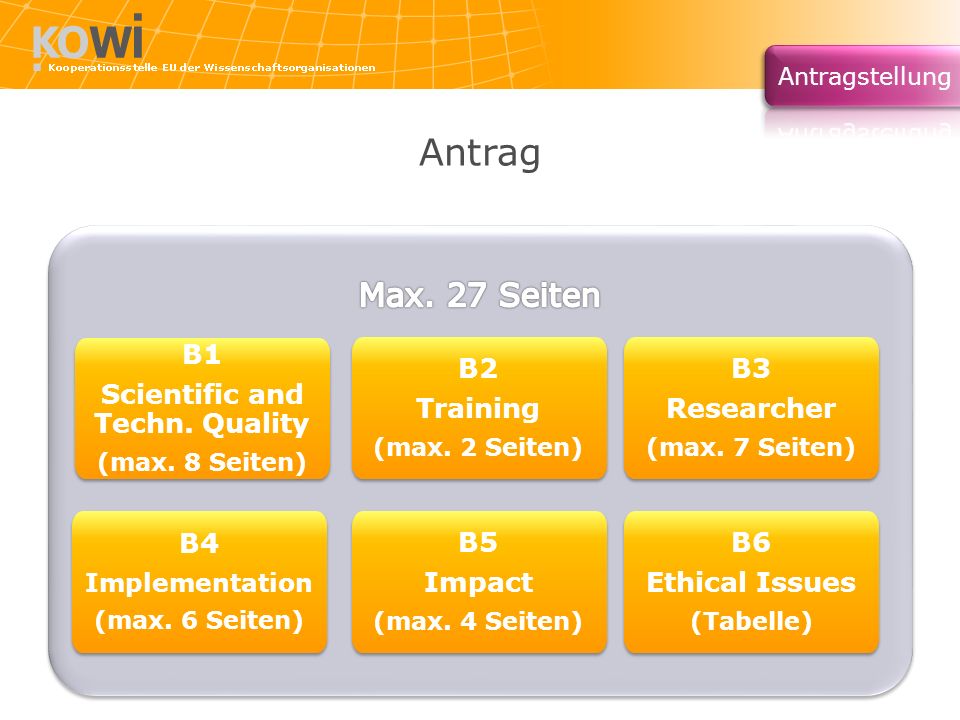 KOWI
Kooperationsstelle EU der Wissenschaftsorganisationen

Antragstellung

Antrag

Max. 27 Seiten

B1
Scientific and Techn. Quality
(max. 8 Seiten)

B2
Training
(max. 2 Seiten)

B3
Researcher
(max. 7 Seiten)

B4
Implementation
(max. 6 Seiten)

B5
Impact
(max. 4 Seiten)

B6
Ethical Issues
(Tabelle)